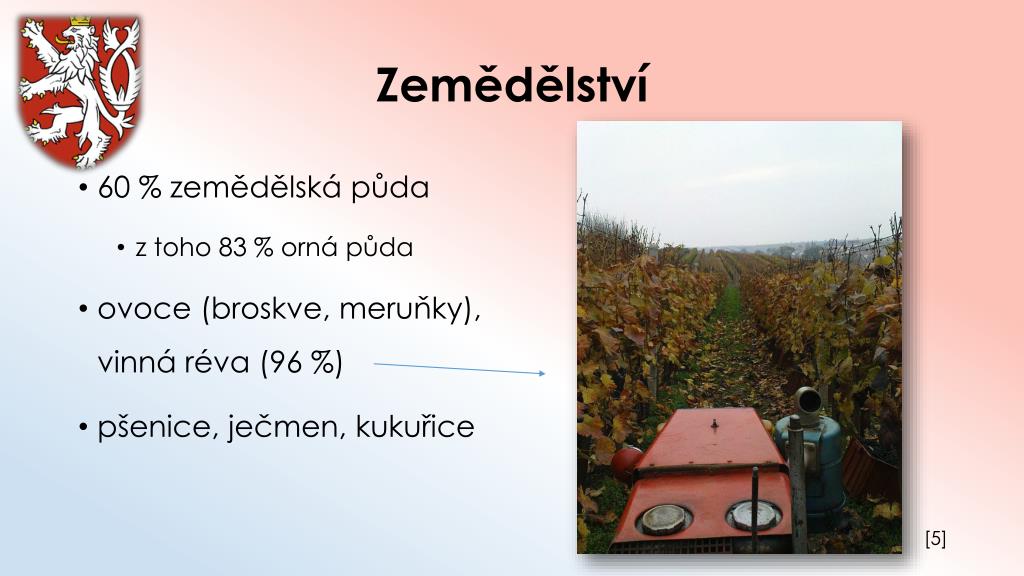 Zemědělství

• 60 % zemědělská půda
  • z toho 83 % orná půda
• ovoce (broskve, meruňky), vinná réva (96 %)
• pšenice, ječmen, kukuřice

[5]